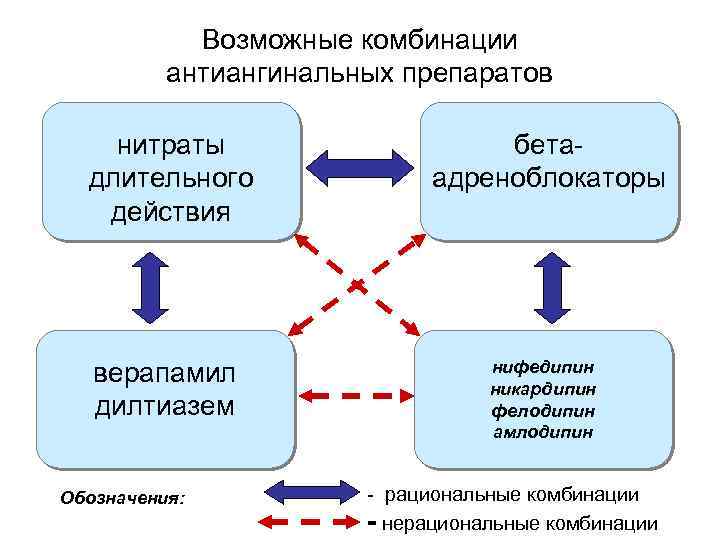 Возможные комбинации антиангинальных препаратов

нитраты длительного действия

бета-адреноблокаторы

верапамил дилтиазем

нифедипин
никардипин
фелодипин
амлодипин

Обозначения:

- рациональные комбинации

- нерациональные комбинации